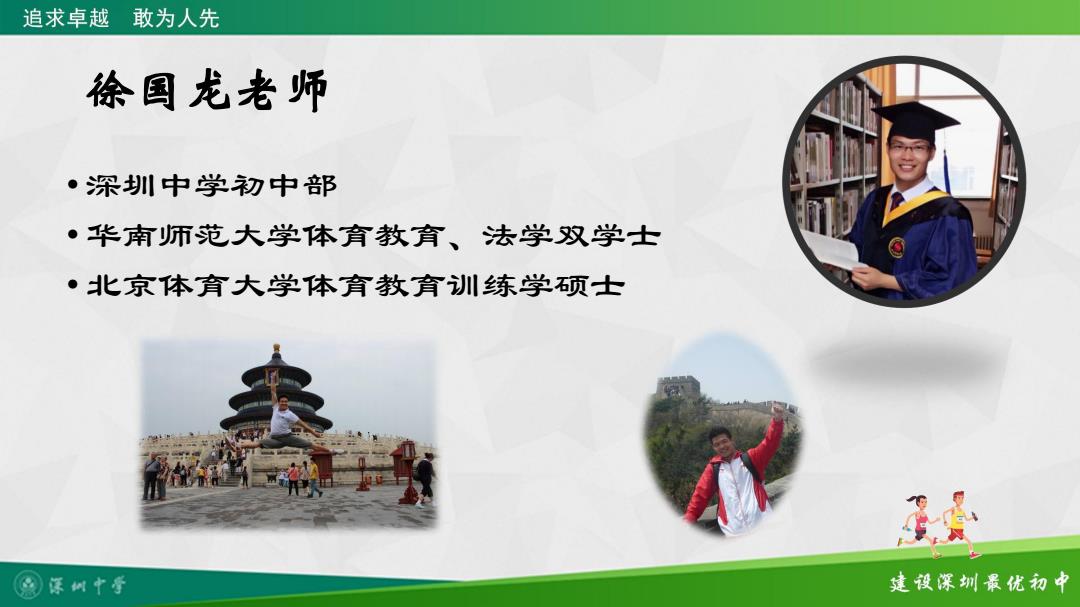 追求卓越　敢为人先

徐国龙老师

• 深圳中学初中部
• 华南师范大学体育教育、法学双学士
• 北京体育大学体育教育训练学硕士

深圳中学

建设深圳最优初中